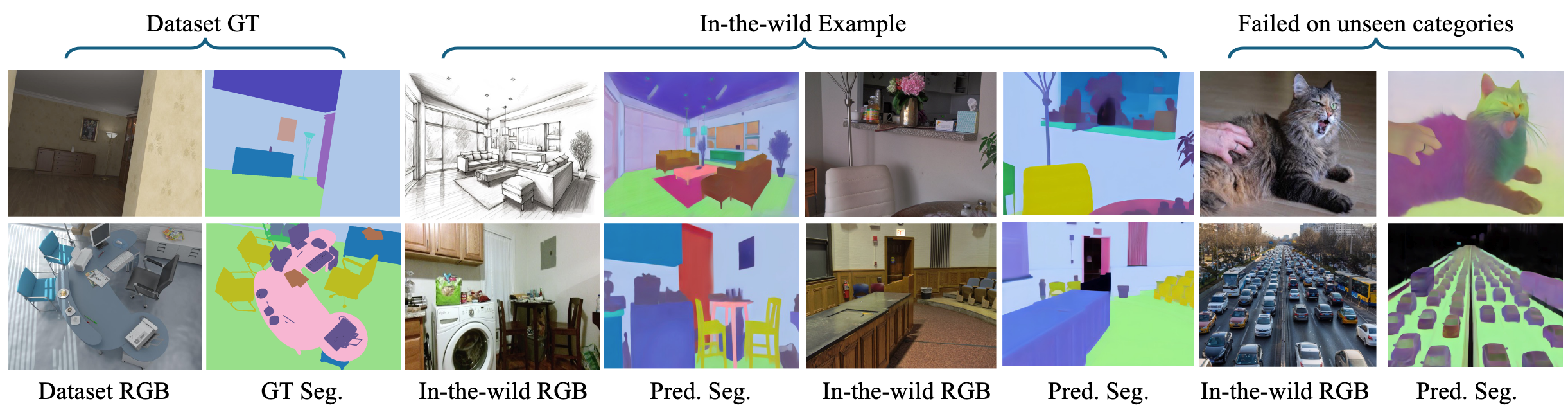 Dataset GT

In-the-wild Example

Failed on unseen categories

Dataset RGB

GT Seg.

In-the-wild RGB

Pred. Seg.

In-the-wild RGB

Pred. Seg.

In-the-wild RGB

Pred. Seg.